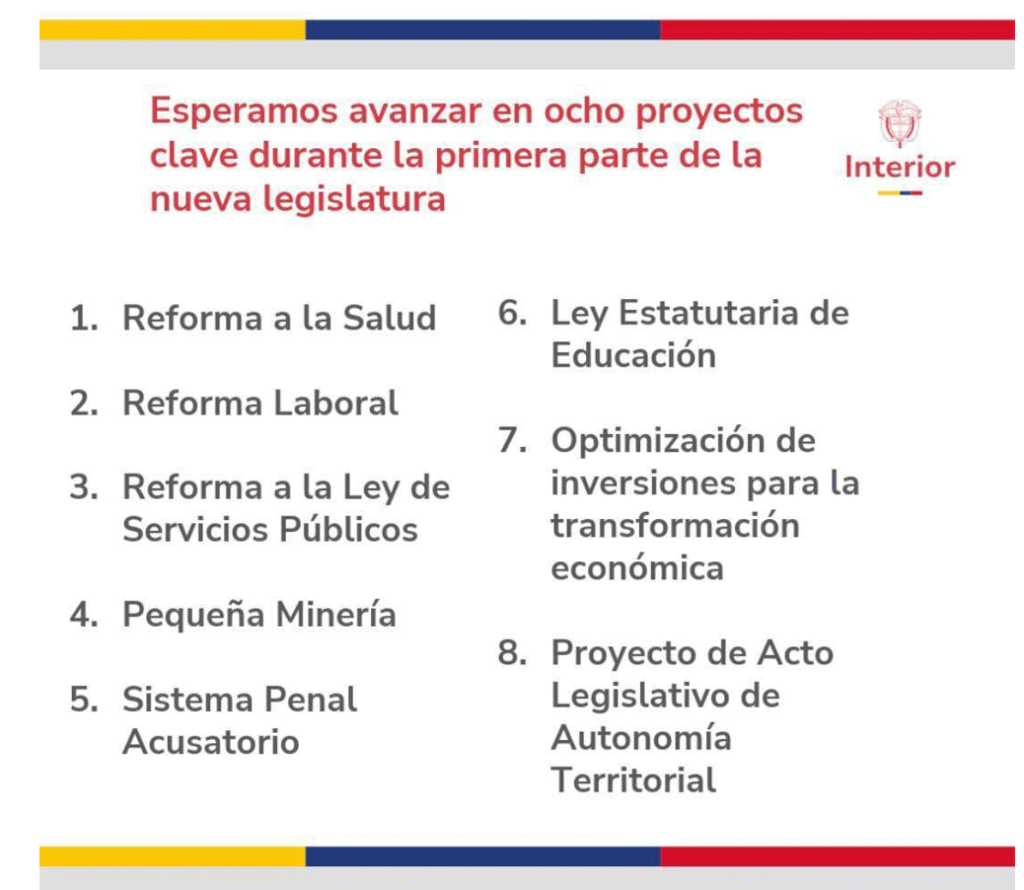 Esperamos avanzar en ocho proyectos clave durante la primera parte de la nueva legislatura

Interior

1. Reforma a la Salud

2. Reforma Laboral

3. Reforma a la Ley de Servicios Públicos

4. Pequeña Minería

5. Sistema Penal Acusatorio

6. Ley Estatutaria de Educación

7. Optimización de inversiones para la transformación económica

8. Proyecto de Acto Legislativo de Autonomía Territorial